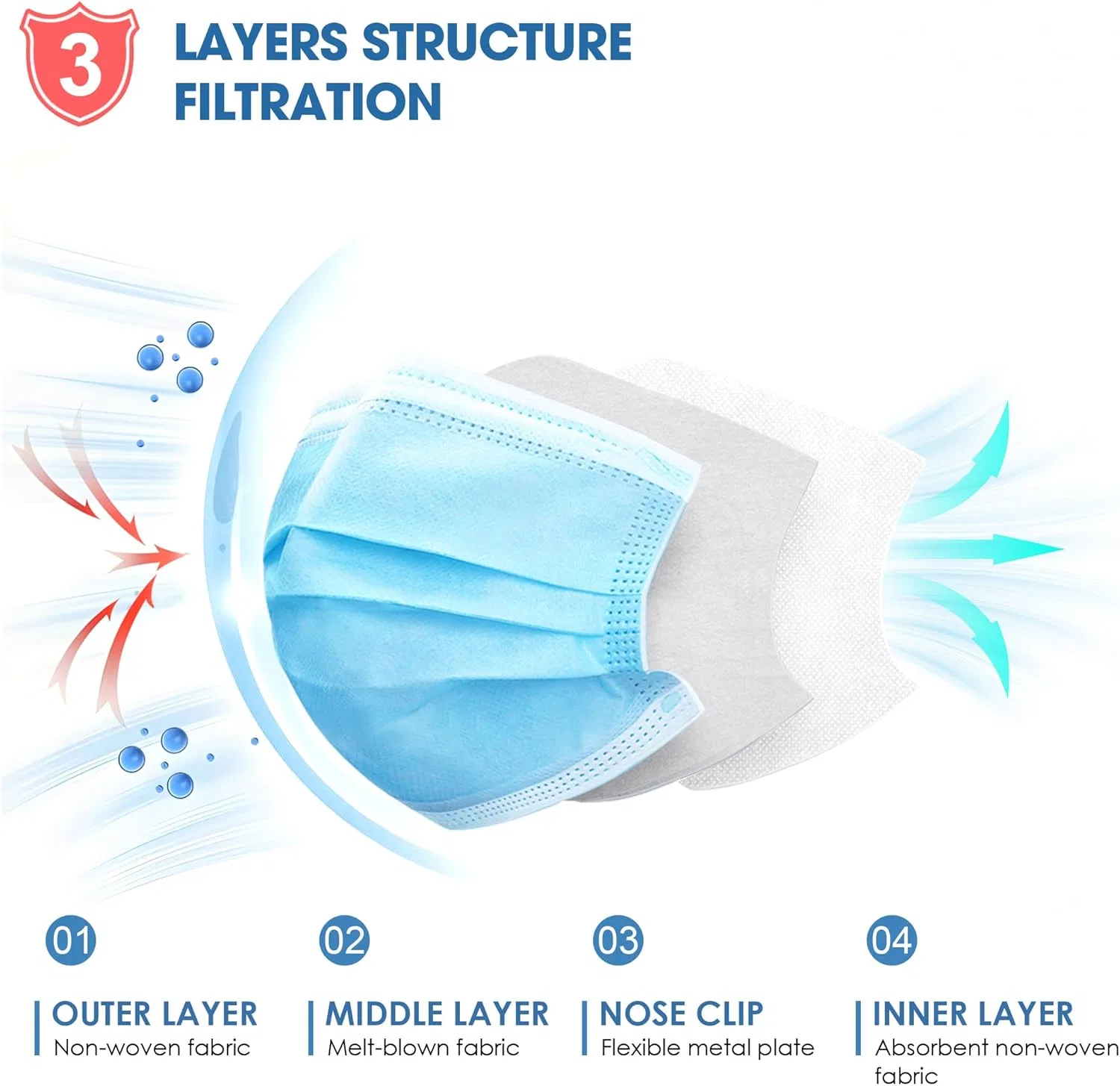 3

LAYERS STRUCTURE FILTRATION

01

OUTER LAYER
Non-woven fabric

02

MIDDLE LAYER
Melt-blown fabric

03

NOSE CLIP
Flexible metal plate

04

INNER LAYER
Absorbent non-woven fabric